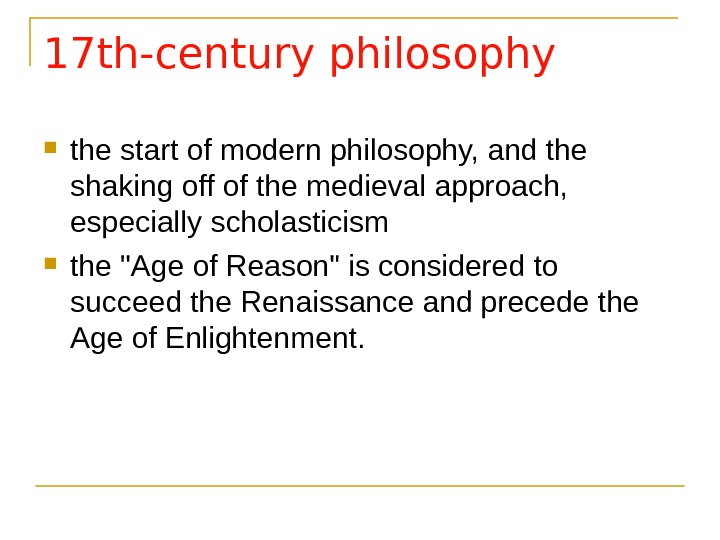 17th-century philosophy

- the start of modern philosophy, and the shaking off of the medieval approach, especially scholasticism
- the "Age of Reason" is considered to succeed the Renaissance and precede the Age of Enlightenment.